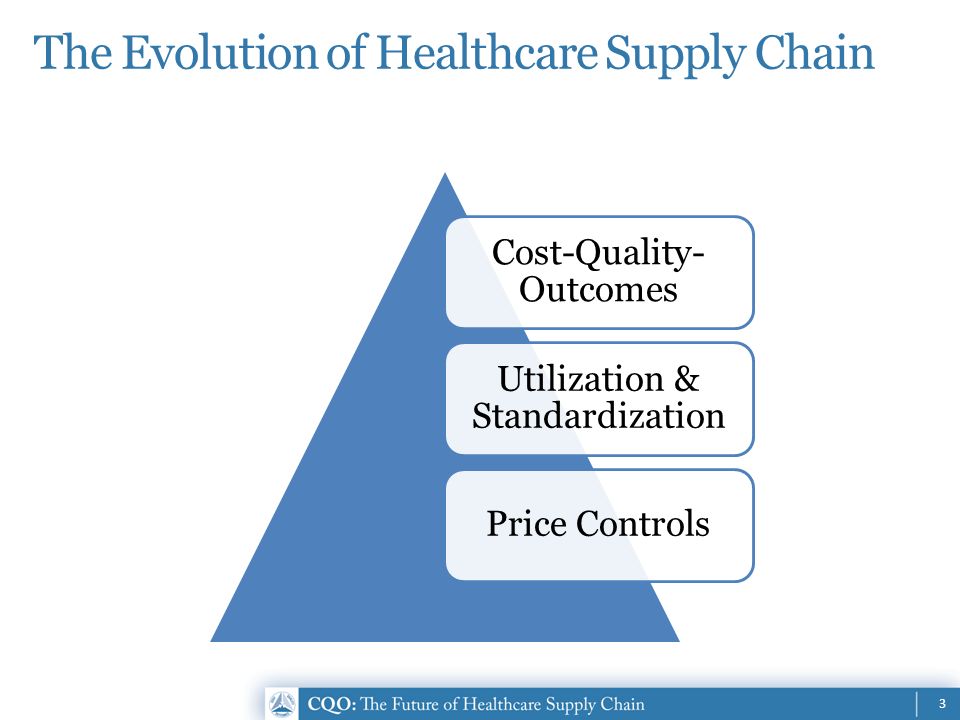 The Evolution of Healthcare Supply Chain

Cost-Quality-Outcomes

Utilization & Standardization

Price Controls

CQO: The Future of Healthcare Supply Chain

3